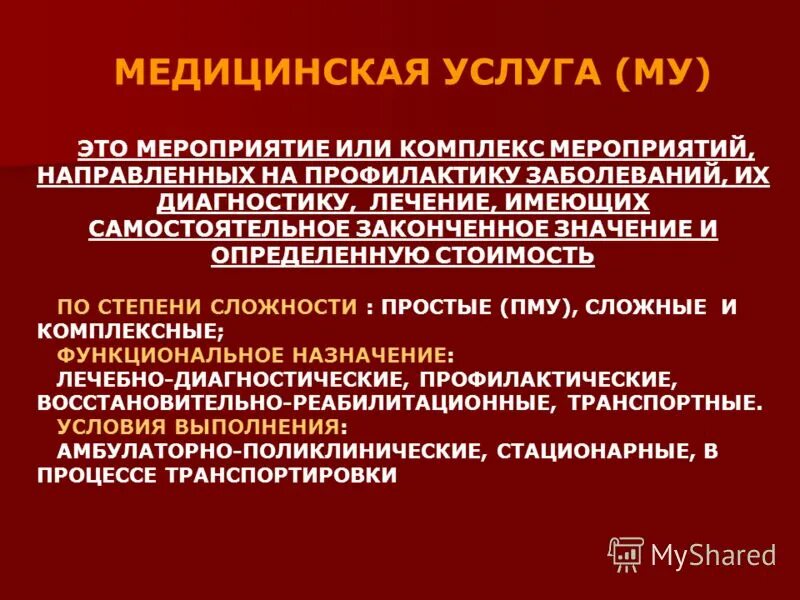 МЕДИЦИНСКАЯ УСЛУГА (МУ)

ЭТО МЕРОПРИЯТИЕ ИЛИ КОМПЛЕКС МЕРОПРИЯТИЙ, НАПРАВЛЕННЫХ НА ПРОФИЛАКТИКУ ЗАБОЛЕВАНИЙ, ИХ ДИАГНОСТИКУ, ЛЕЧЕНИЕ, ИМЕЮЩИХ САМОСТОЯТЕЛЬНОЕ ЗАКОНЧЕННОЕ ЗНАЧЕНИЕ И ОПРЕДЕЛЕННУЮ СТОИМОСТЬ

ПО СТЕПЕНИ СЛОЖНОСТИ : ПРОСТЫЕ (ПМУ), СЛОЖНЫЕ И КОМПЛЕКСНЫЕ;
ФУНКЦИОНАЛЬНОЕ НАЗНАЧЕНИЕ:
ЛЕЧЕБНО-ДИАГНОСТИЧЕСКИЕ, ПРОФИЛАКТИЧЕСКИЕ, ВОССТАНОВИТЕЛЬНО-РЕАБИЛИТАЦИОННЫЕ, ТРАНСПОРТНЫЕ.
УСЛОВИЯ ВЫПОЛНЕНИЯ:
АМБУЛАТОРНО-ПОЛИКЛИНИЧЕСКИЕ, СТАЦИОНАРНЫЕ, В ПРОЦЕССЕ ТРАНСПОРТИРОВКИ

MyShared